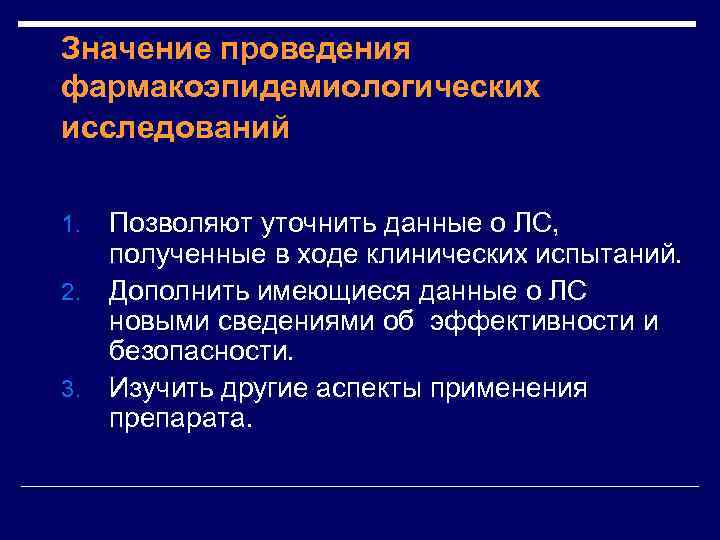 Значение проведения фармакоэпидемиологических исследований

1. Позволяют уточнить данные о ЛС, полученные в ходе клинических испытаний.
2. Дополнить имеющиеся данные о ЛС новыми сведениями об  эффективности и безопасности.
3. Изучить другие аспекты применения препарата.